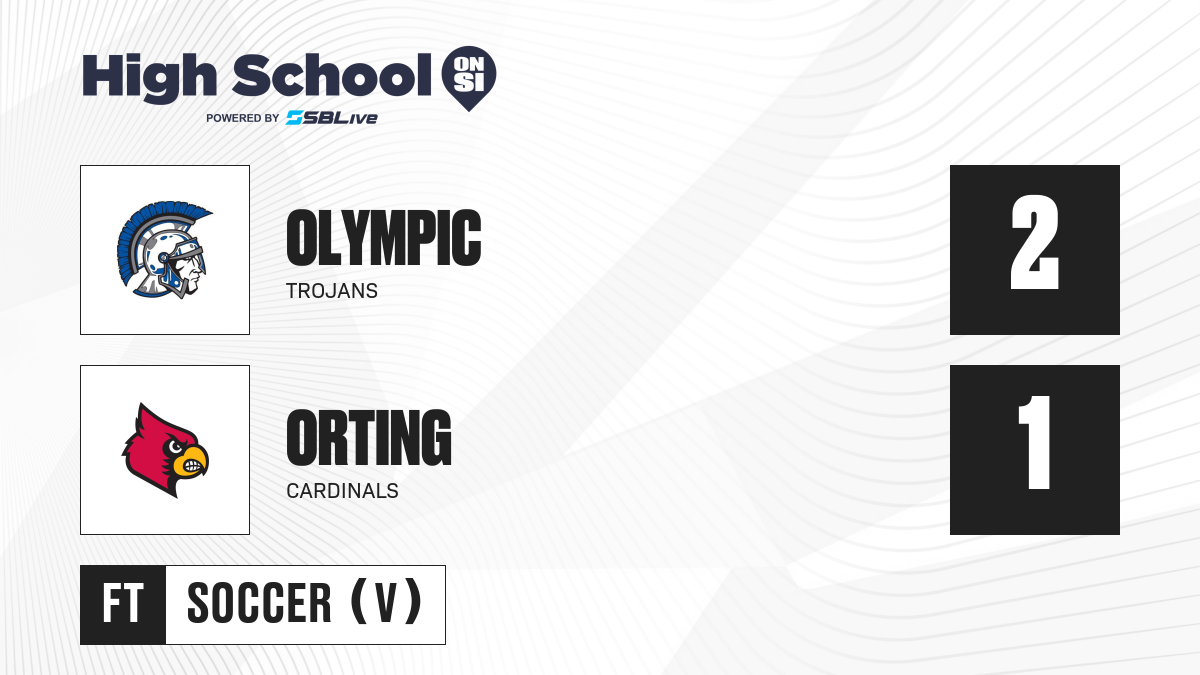 High School ON SI
POWERED BY SBLive

OLYMPIC
TROJANS

2

ORTING
CARDINALS

1

FT SOCCER (V)